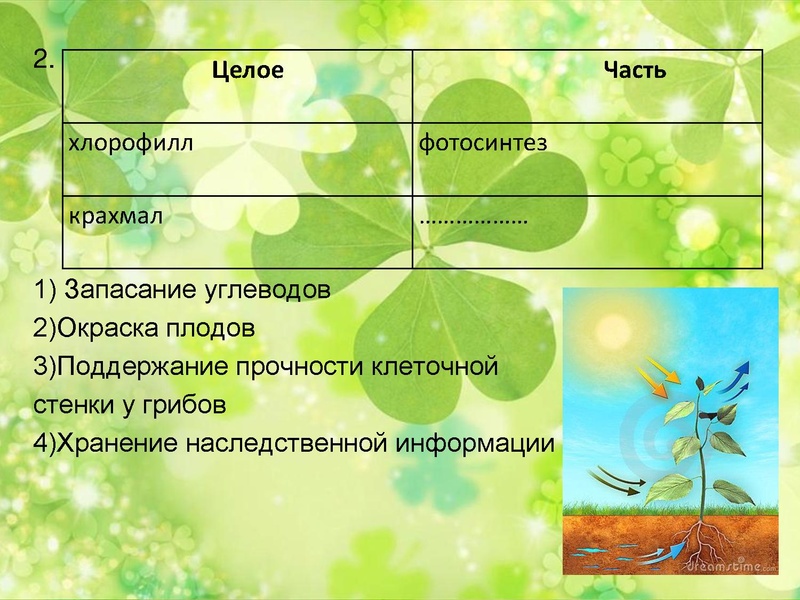 2.

| Целое | Часть |
|---|---|
| хлорофилл | фотосинтез |
| крахмал | ……………… |

1) Запасание углеводов
2)Окраска плодов
3)Поддержание прочности клеточной стенки у грибов
4)Хранение наследственной информации

dreamstime.com